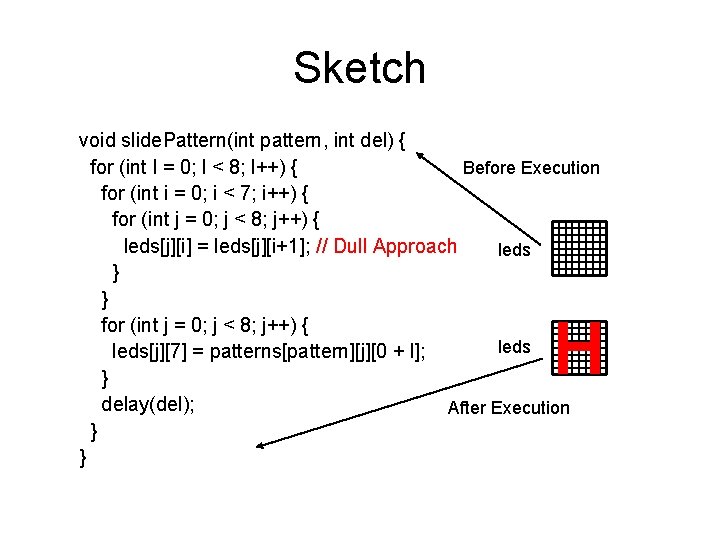 Sketch

void slidePattern(int pattern, int del) {
  for (int l = 0; l < 8; l++) {
    for (int i = 0; i < 7; i++) {
      for (int j = 0; j < 8; j++) {
        leds[j][i] = leds[j][i+1]; // Dull Approach
      }
    }
    for (int j = 0; j < 8; j++) {
      leds[j][7] = patterns[pattern][j][0 + l];
    }
    delay(del);
  }
}

Before Execution

leds

leds

After Execution